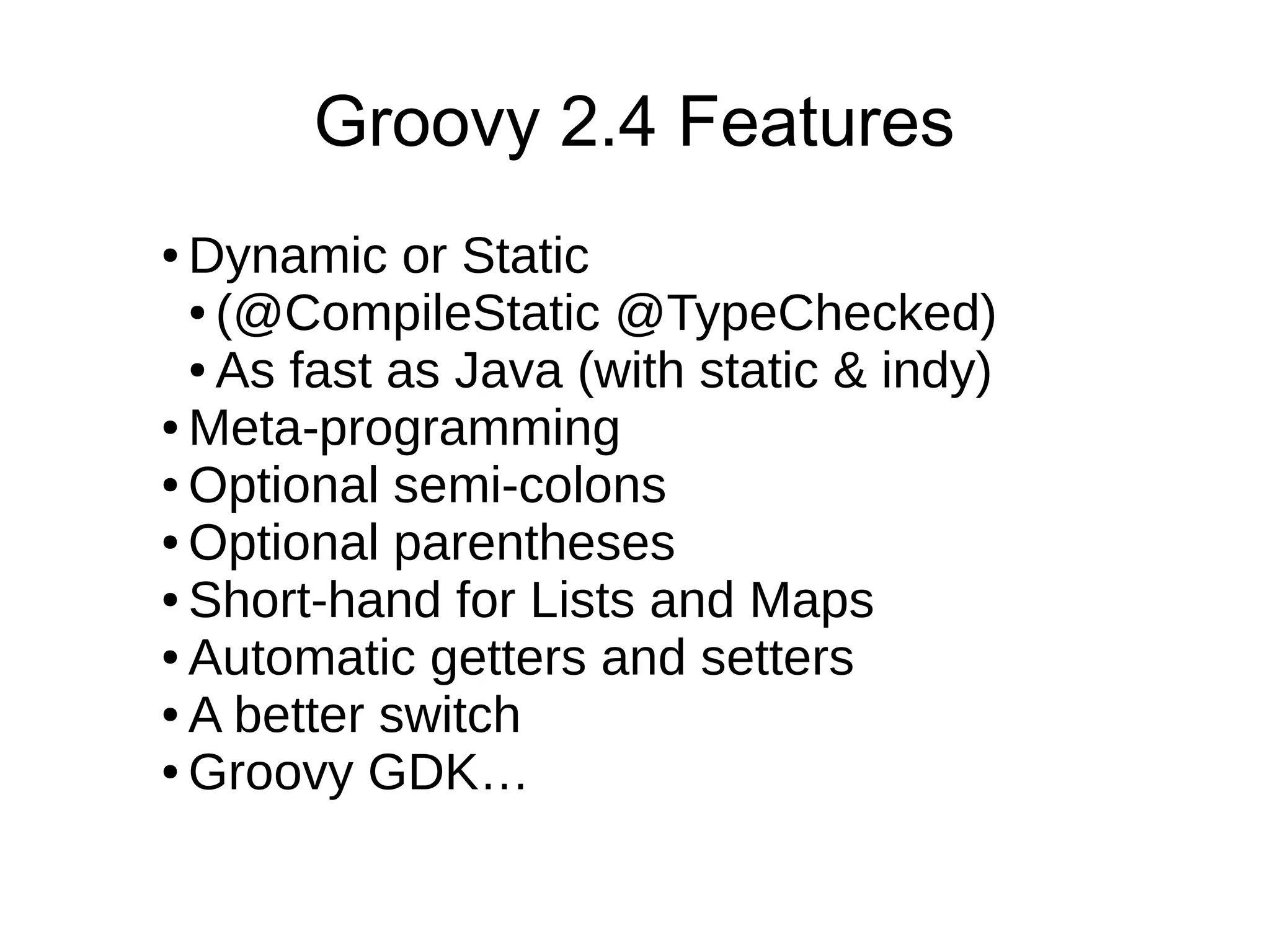 Groovy 2.4 Features

• Dynamic or Static
  • (@CompileStatic @TypeChecked)
  • As fast as Java (with static & indy)
• Meta-programming
• Optional semi-colons
• Optional parentheses
• Short-hand for Lists and Maps
• Automatic getters and setters
• A better switch
• Groovy GDK…